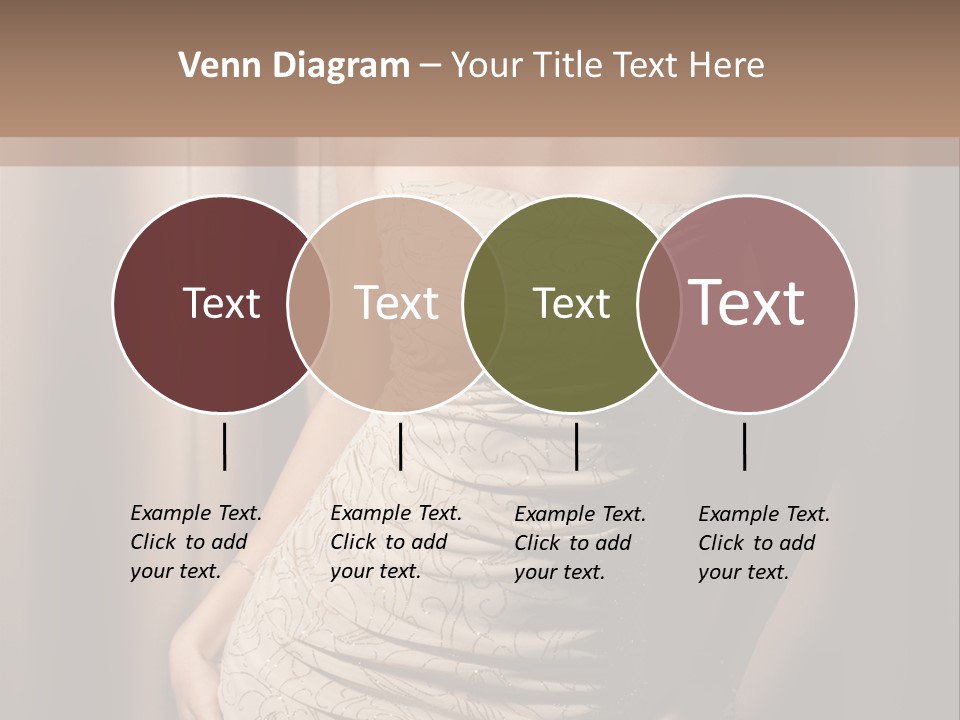 Venn Diagram – Your Title Text Here

Text

Text

Text

Text

Example Text. Click to add your text.

Example Text. Click to add your text.

Example Text. Click to add your text.

Example Text. Click to add your text.